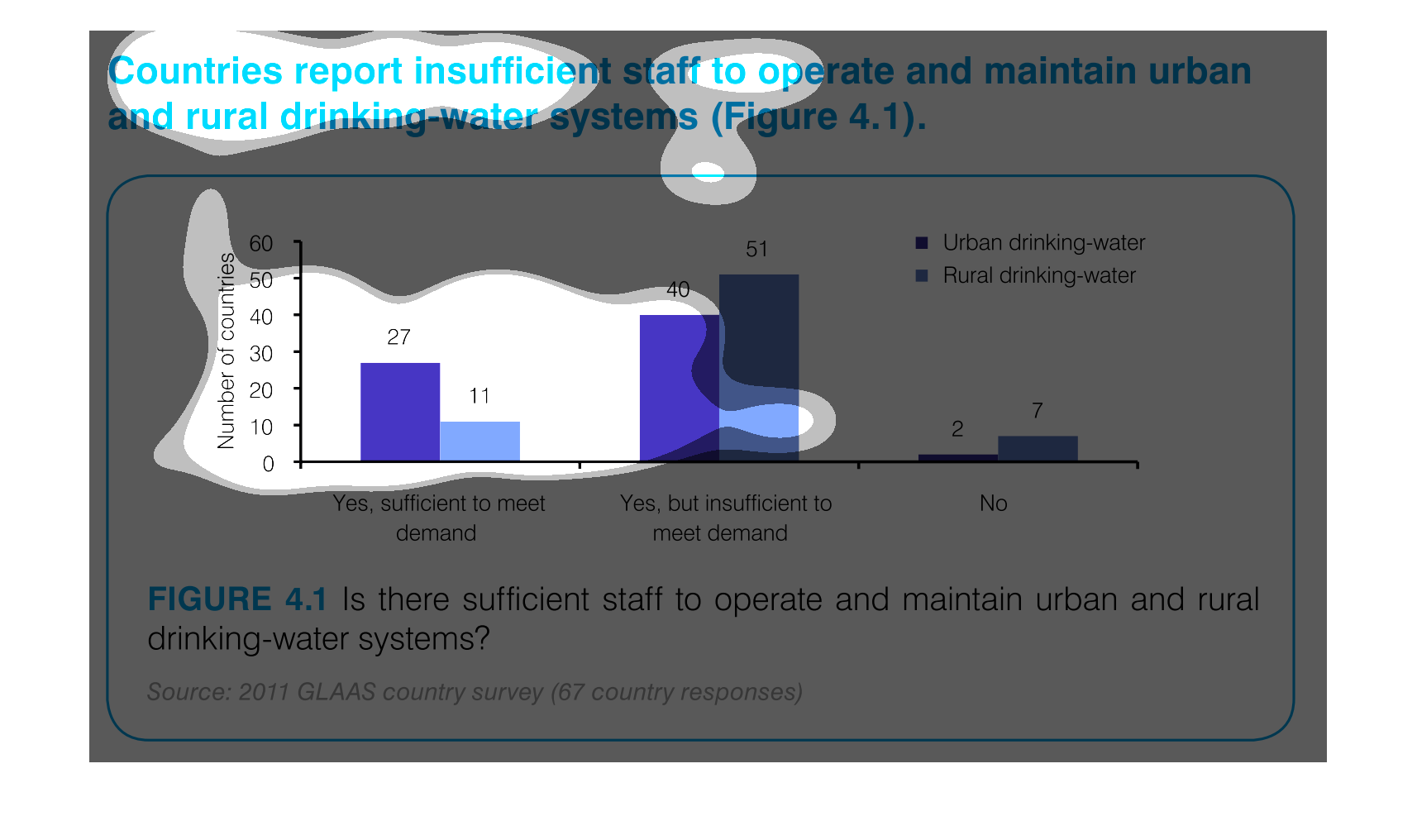 Countries report insufficient staff to operate and maintain urban and rural drinking-water systems (Figure 4.1).

Number of countries

60
50
40
30
20
10
0

27
11
40
51
2
7

Urban drinking-water
Rural drinking-water

Yes, sufficient to meet demand
Yes, but insufficient to meet demand
No

FIGURE 4.1 Is there sufficient staff to operate and maintain urban and rural drinking-water systems?

Source: 2011 GLAAS country survey (67 country responses)